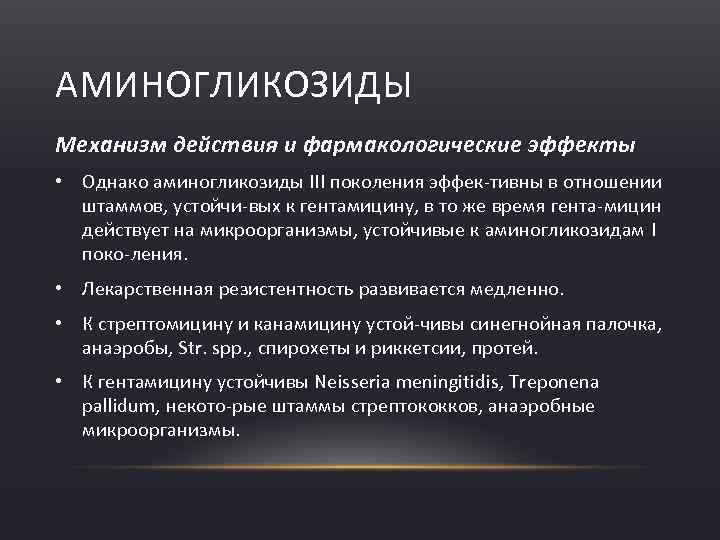 АМИНОГЛИКОЗИДЫ

Механизм действия и фармакологические эффекты

• Однако аминогликозиды III поколения эффек-тивны в отношении штаммов, устойчи-вых к гентамицину, в то же время гента-мицин действует на микроорганизмы, устойчивые к аминогликозидам I поко-ления.

• Лекарственная резистентность развивается медленно.

• К стрептомицину и канамицину устой-чивы синегнойная палочка, анаэробы, Str. spp., спирохеты и риккетсии, протей.

• К гентамицину устойчивы Neisseria meningitidis, Treponena pallidum, некото-рые штаммы стрептококков, анаэробные микроорганизмы.